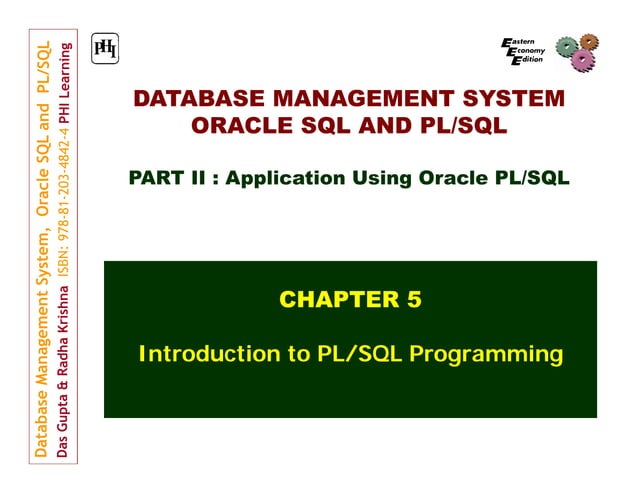 Database Management System, Oracle SQL and PL/SQL
Das Gupta & Radha Krishna ISBN: 978-81-203-4842-4 PHI Learning

PHI

Eastern Economy Edition

DATABASE MANAGEMENT SYSTEM
ORACLE SQL AND PL/SQL

PART II : Application Using Oracle PL/SQL

CHAPTER 5

Introduction to PL/SQL Programming